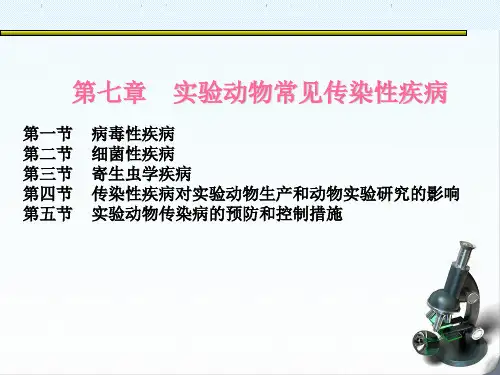 第七章　实验动物常见传染性疾病

第一节　病毒性疾病
第二节　细菌性疾病
第三节　寄生虫学疾病
第四节　传染性疾病对实验动物生产和动物实验研究的影响
第五节　实验动物传染病的预防和控制措施